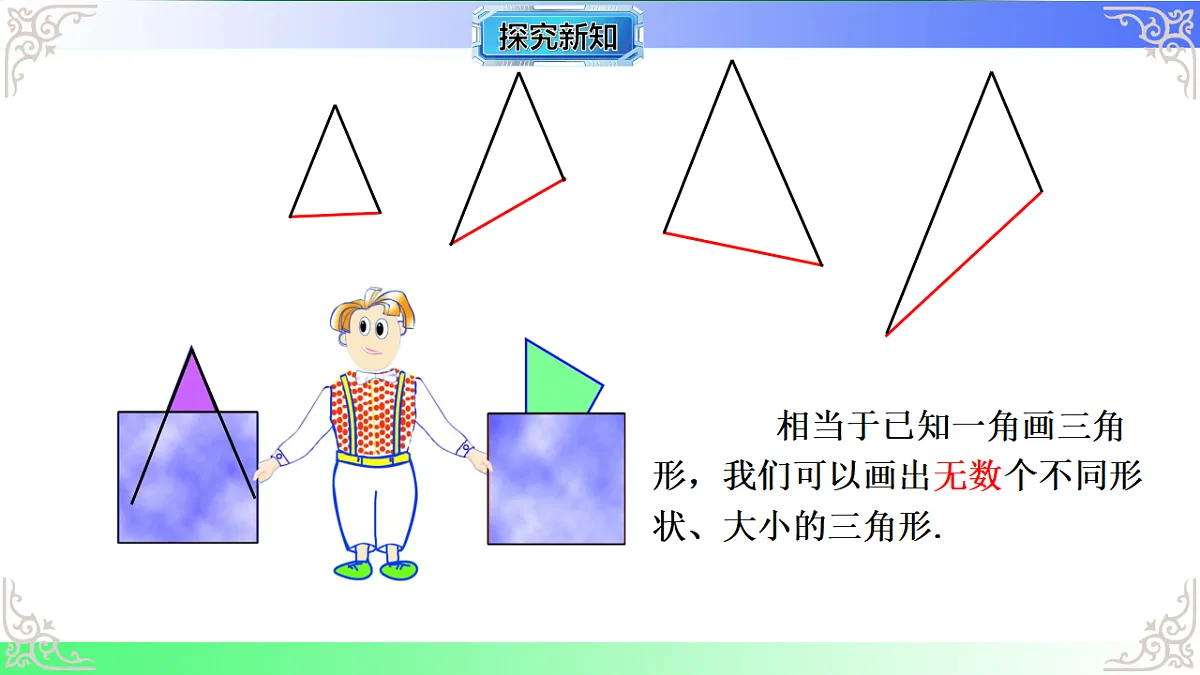 探究新知

相当于已知一角画三角形，我们可以画出无数个不同形状、大小的三角形.